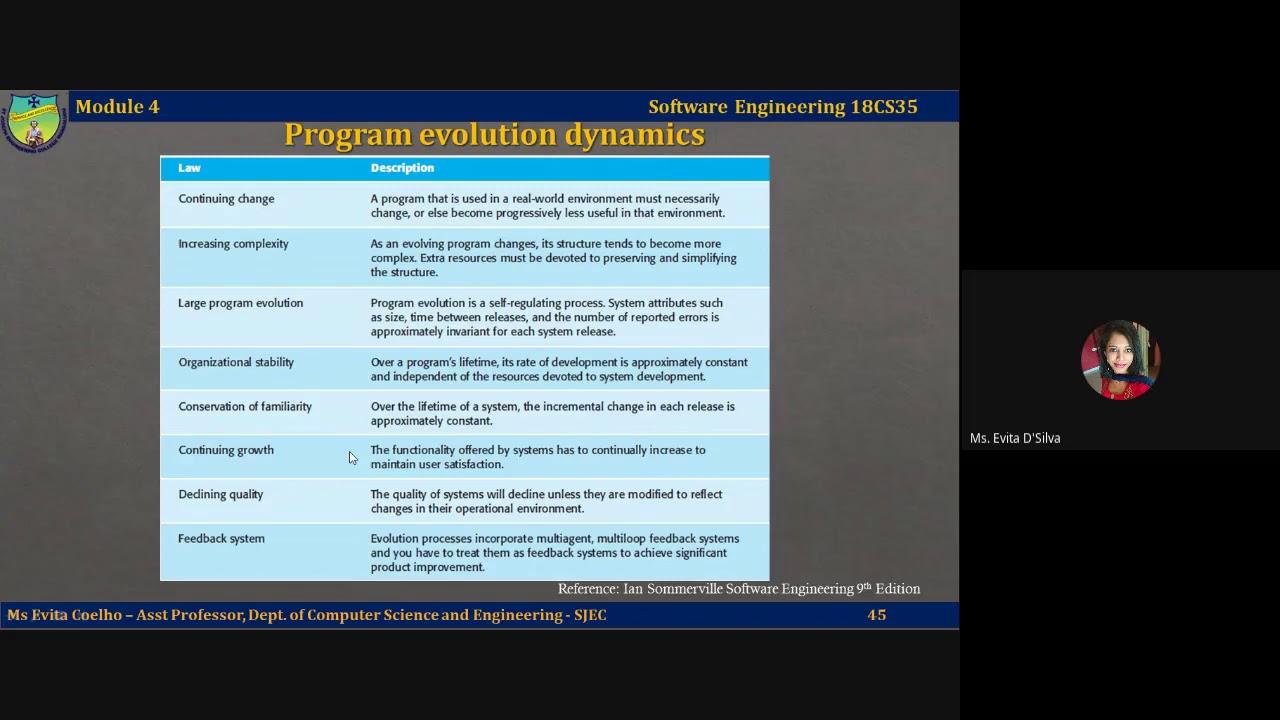 Module 4

Software Engineering 18CS35

Program evolution dynamics

| Law | Description |
|---|---|
| Continuing change | A program that is used in a real-world environment must necessarily change, or else become progressively less useful in that environment. |
| Increasing complexity | As an evolving program changes, its structure tends to become more complex. Extra resources must be devoted to preserving and simplifying the structure. |
| Large program evolution | Program evolution is a self-regulating process. System attributes such as size, time between releases, and the number of reported errors is approximately invariant for each system release. |
| Organizational stability | Over a program's lifetime, its rate of development is approximately constant and independent of the resources devoted to system development. |
| Conservation of familiarity | Over the lifetime of a system, the incremental change in each release is approximately constant. |
| Continuing growth | The functionality offered by systems has to continually increase to maintain user satisfaction. |
| Declining quality | The quality of systems will decline unless they are modified to reflect changes in their operational environment. |
| Feedback system | Evolution processes incorporate multiagent, multiloop feedback systems and you have to treat them as feedback systems to achieve significant product improvement. |

Reference: Ian Sommerville Software Engineering 9th Edition

Ms Evita Coelho – Asst Professor, Dept. of Computer Science and Engineering - SJEC

45

Ms. Evita D'Silva